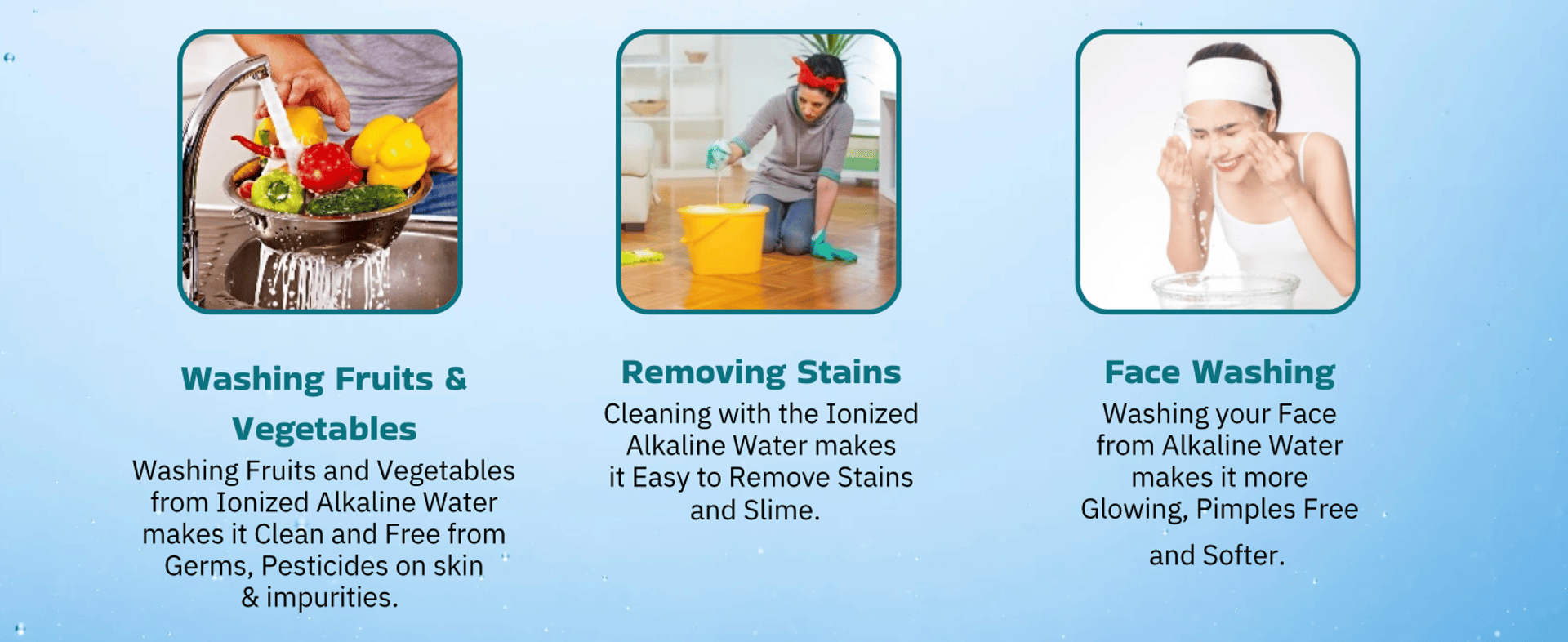 Washing Fruits & Vegetables

Washing Fruits and Vegetables from Ionized Alkaline Water makes it Clean and Free from Germs, Pesticides on skin & impurities.

Removing Stains

Cleaning with the Ionized Alkaline Water makes it Easy to Remove Stains and Slime.

Face Washing

Washing your Face from Alkaline Water makes it more Glowing, Pimples Free and Softer.